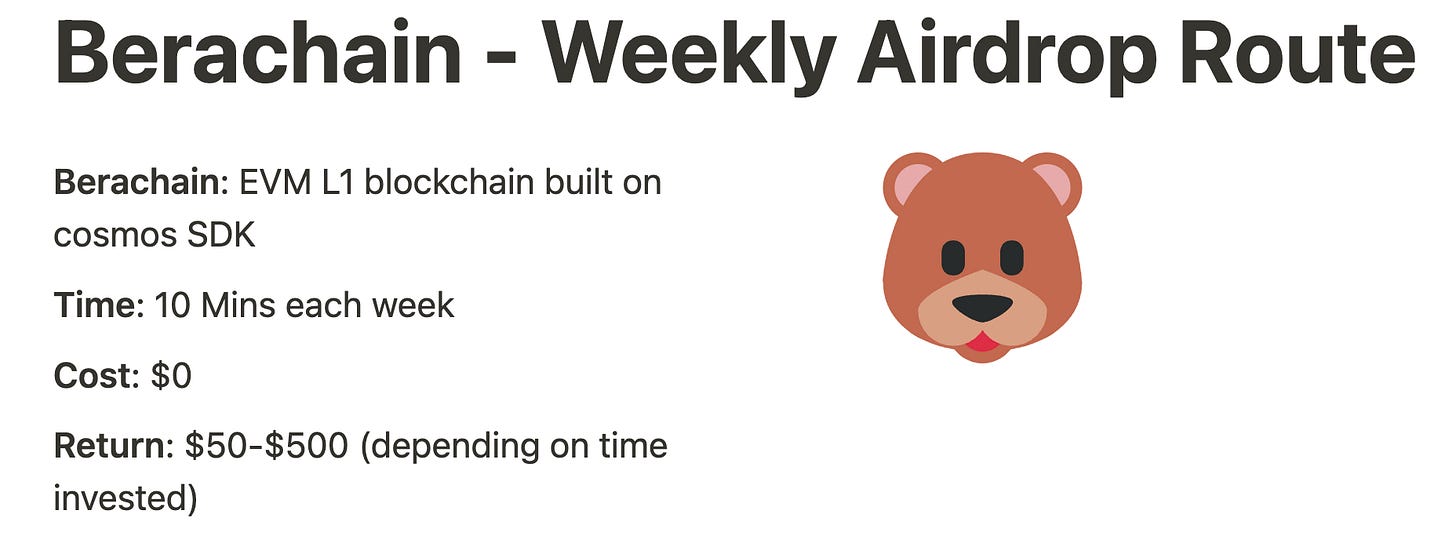 Berachain - Weekly Airdrop Route

Berachain: EVM L1 blockchain built on cosmos SDK

Time: 10 Mins each week

Cost: \$0

Return: \$50-\$500 (depending on time invested)